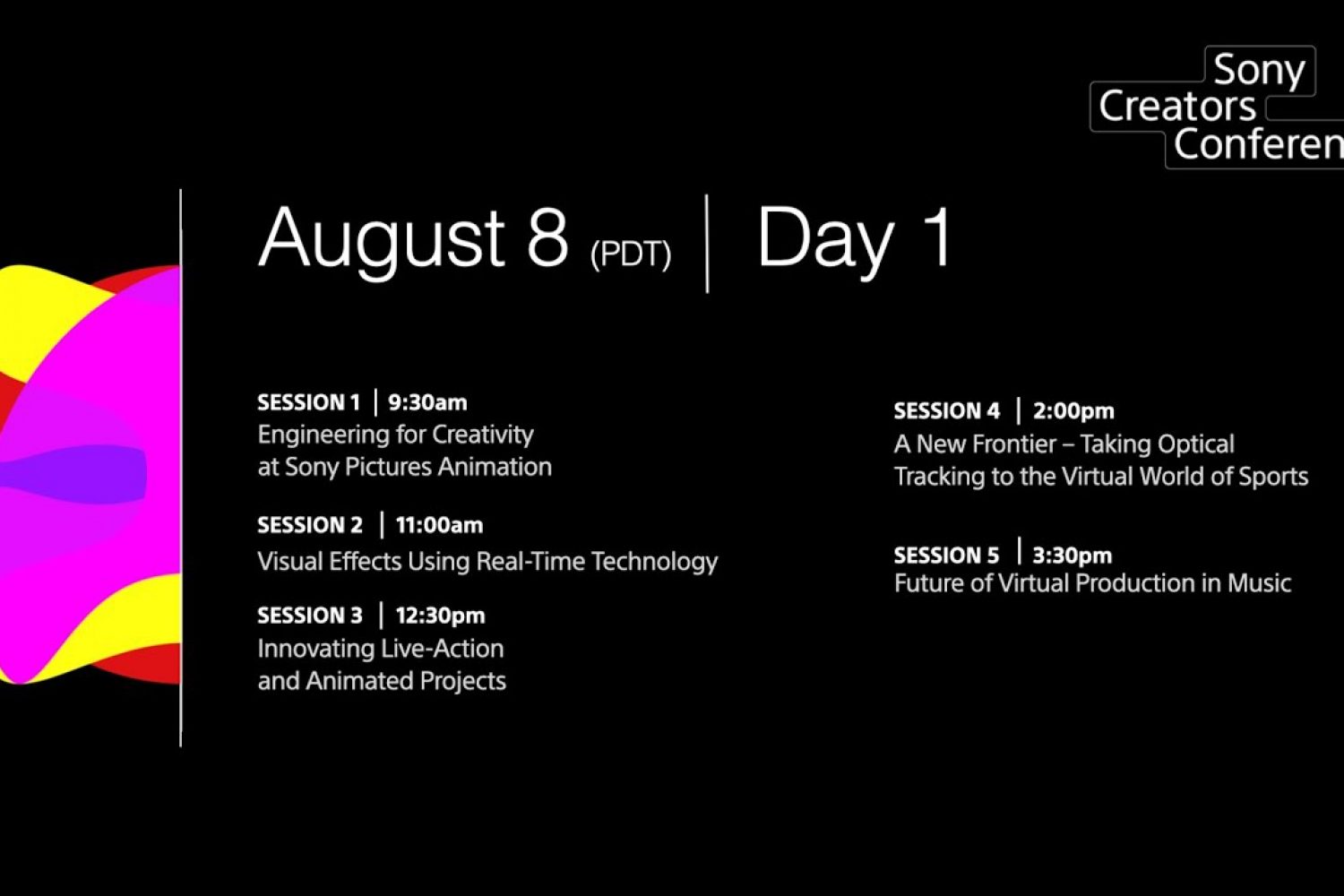 Sony
Creators
Conferen

August 8 (PDT) | Day 1

SESSION 1 | 9:30am
Engineering for Creativity at Sony Pictures Animation

SESSION 2 | 11:00am
Visual Effects Using Real-Time Technology

SESSION 3 | 12:30pm
Innovating Live-Action and Animated Projects

SESSION 4 | 2:00pm
A New Frontier – Taking Optical Tracking to the Virtual World of Sports

SESSION 5 | 3:30pm
Future of Virtual Production in Music